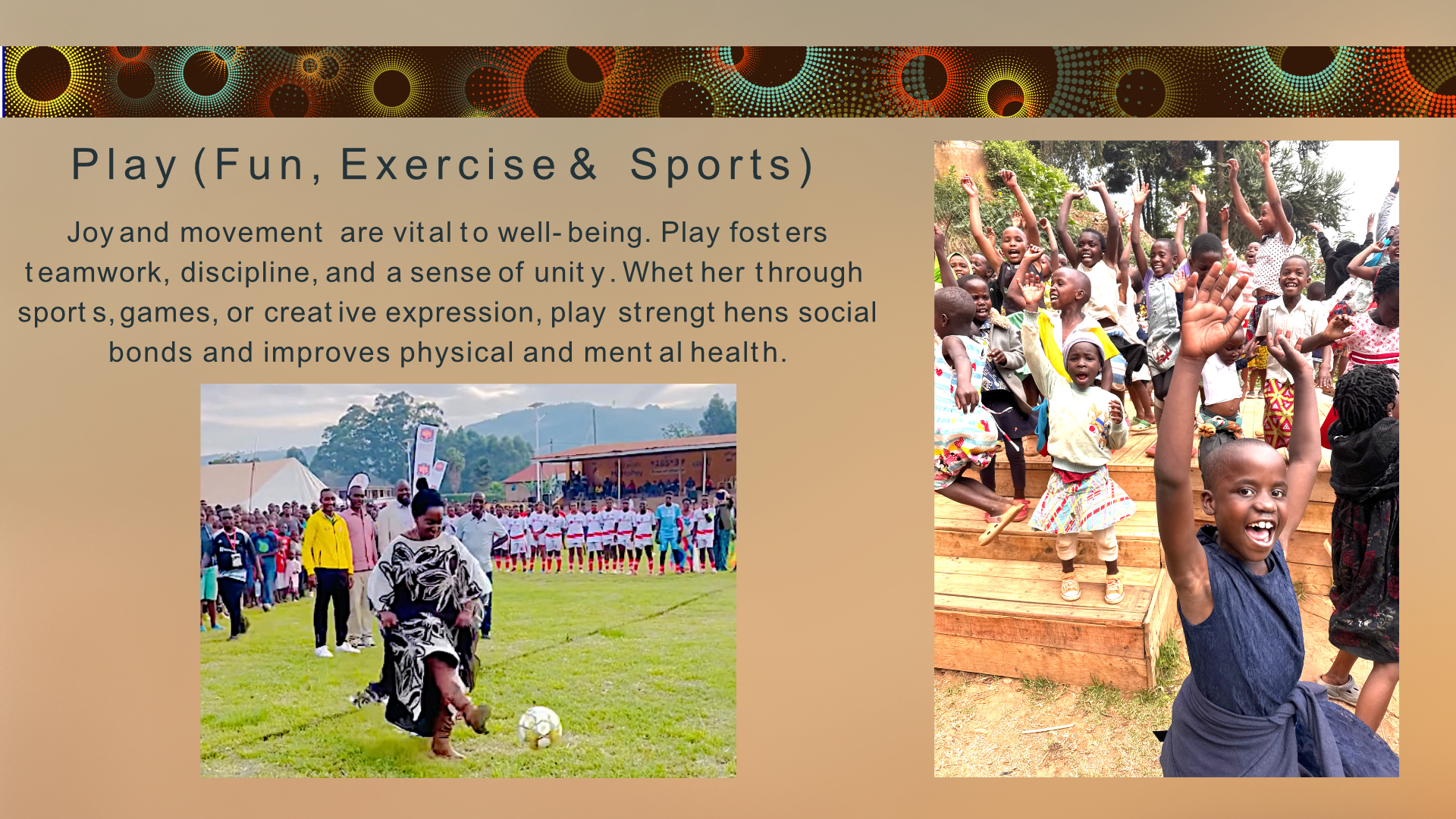 Play (Fun, Exercise & Sports)

Joy and movement are vital to well-being. Play fosters teamwork, discipline, and a sense of unity. Whether through sports, games, or creative expression, play strengthens social bonds and improves physical and mental health.